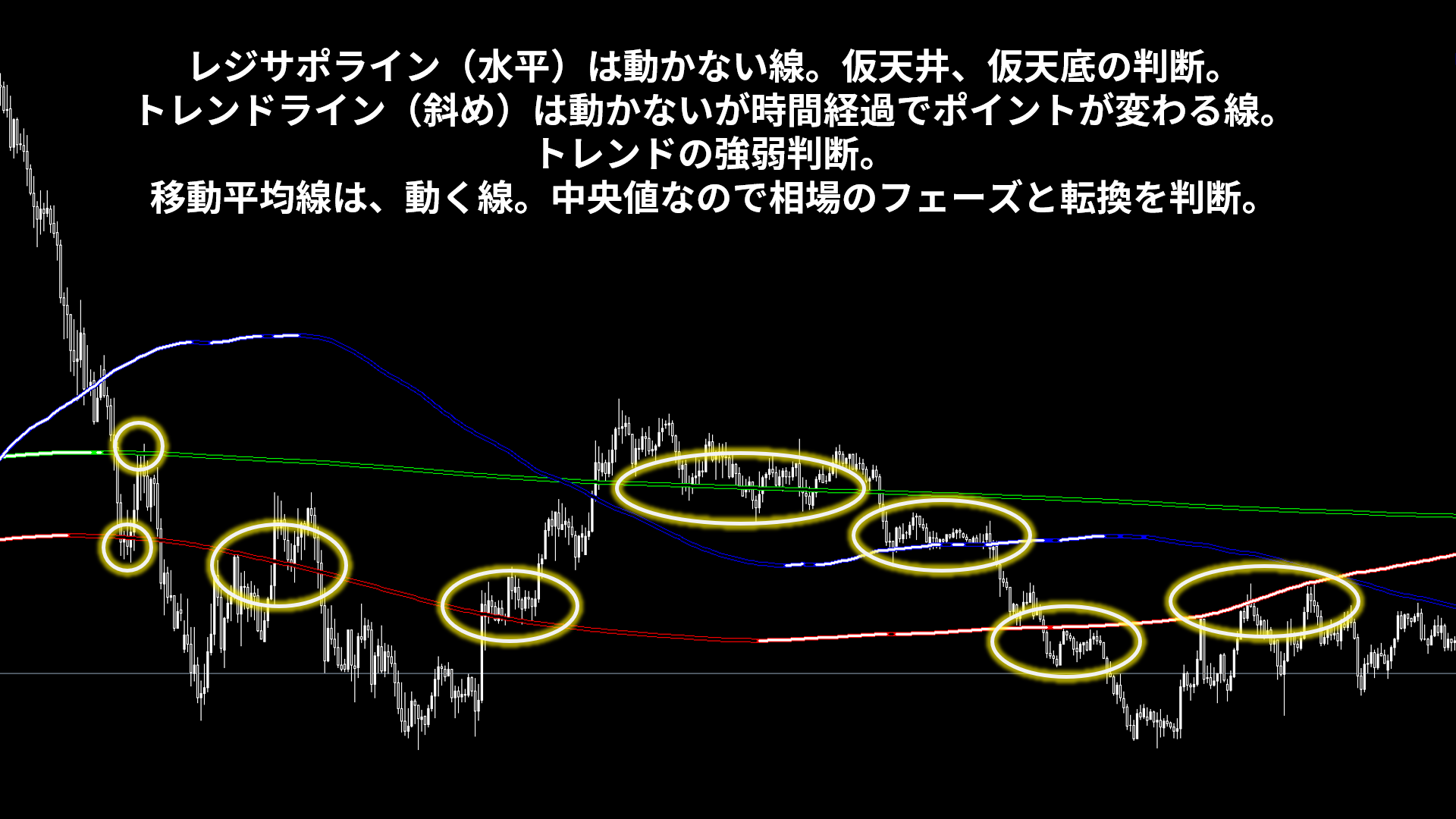 レジサポライン（水平）は動かない線。仮天井、仮天底の判断。
トレンドライン（斜め）は動かないが時間経過でポイントが変わる線。
トレンドの強弱判断。
移動平均線は、動く線。中央値なので相場のフェーズと転換を判断。